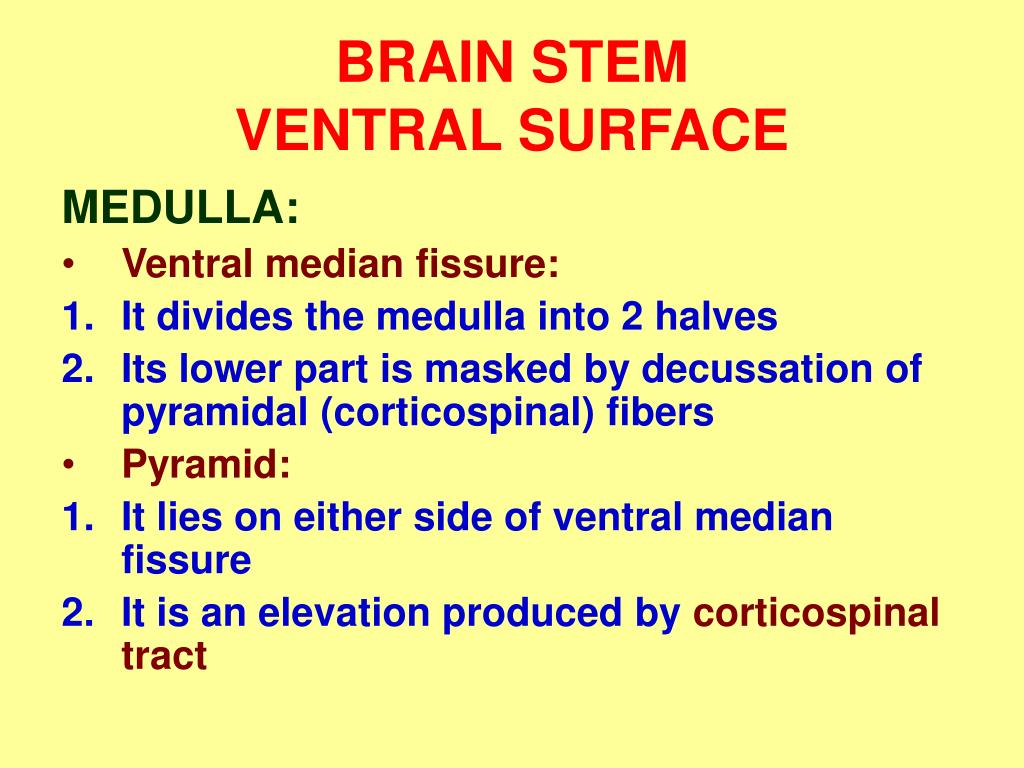 BRAIN STEM
VENTRAL SURFACE

MEDULLA:

• Ventral median fissure:
1. It divides the medulla into 2 halves
2. Its lower part is masked by decussation of pyramidal (corticospinal) fibers

• Pyramid:
1. It lies on either side of ventral median fissure
2. It is an elevation produced by corticospinal tract